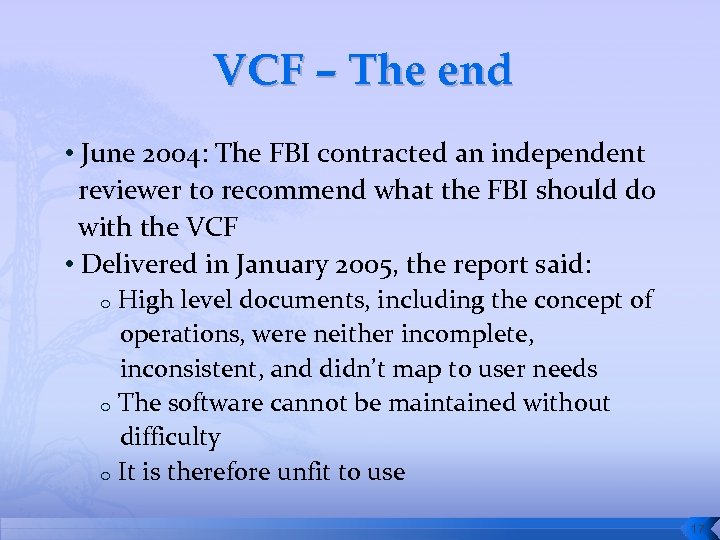 VCF – The end

• June 2004: The FBI contracted an independent reviewer to recommend what the FBI should do with the VCF

• Delivered in January 2005, the report said:

o High level documents, including the concept of operations, were neither incomplete, inconsistent, and didn't map to user needs

o The software cannot be maintained without difficulty

o It is therefore unfit to use

17